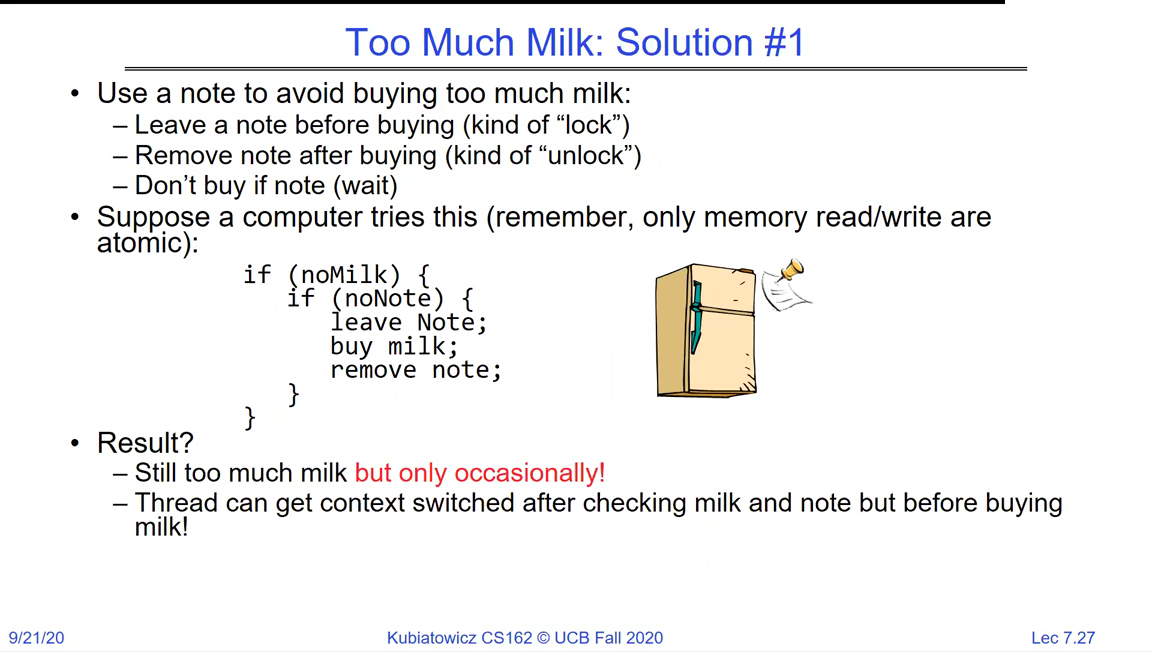 Too Much Milk: Solution #1

• Use a note to avoid buying too much milk:
– Leave a note before buying (kind of “lock”)
– Remove note after buying (kind of “unlock”)
– Don’t buy if note (wait)

• Suppose a computer tries this (remember, only memory read/write are atomic):

if (noMilk) {
   if (noNote) {
      leave Note;
      buy milk;
      remove note;
   }
}

• Result?
– Still too much milk but only occasionally!
– Thread can get context switched after checking milk and note but before buying milk!

9/21/20

Kubiatowicz CS162 © UCB Fall 2020

Lec 7.27